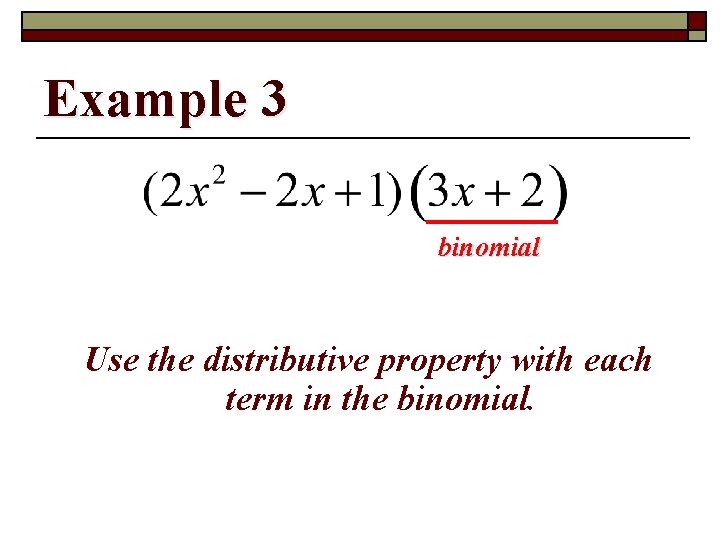 Example 3

$(2x^2 - 2x + 1)(3x + 2)$

binomial

Use the distributive property with each term in the binomial.